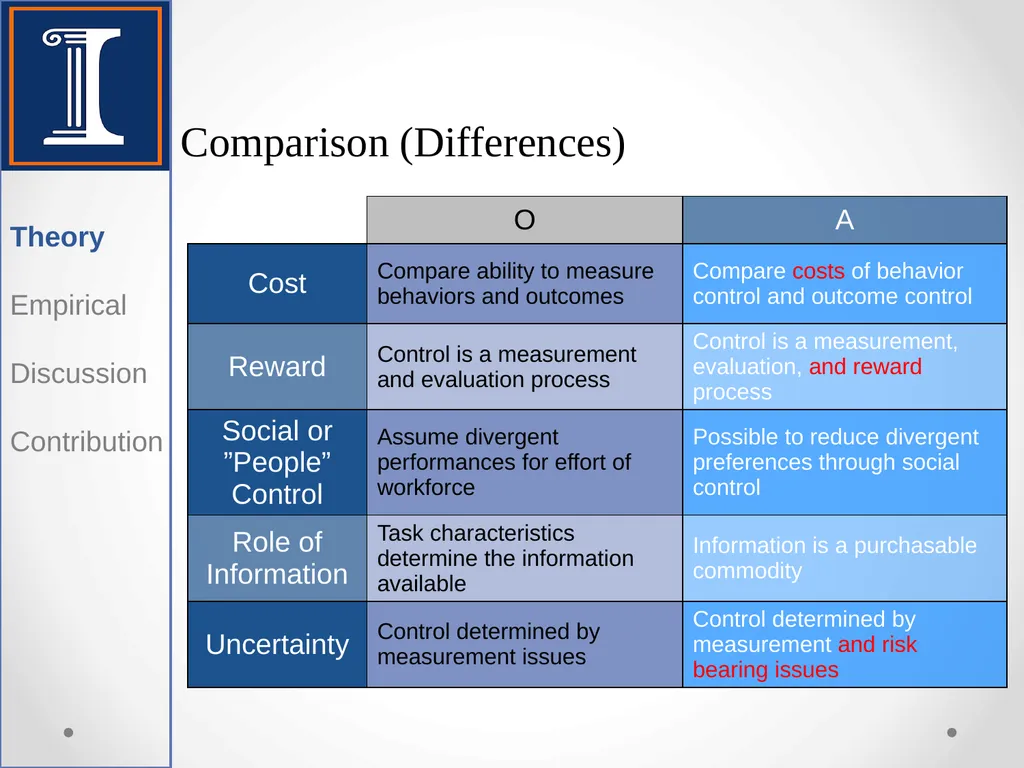 Theory

Empirical

Discussion

Contribution

Comparison (Differences)

| | O | A |
|---|---|---|
| Cost | Compare ability to measure behaviors and outcomes | Compare costs of behavior control and outcome control |
| Reward | Control is a measurement and evaluation process | Control is a measurement, evaluation, and reward process |
| Social or ”People” Control | Assume divergent performances for effort of workforce | Possible to reduce divergent preferences through social control |
| Role of Information | Task characteristics determine the information available | Information is a purchasable commodity |
| Uncertainty | Control determined by measurement issues | Control determined by measurement and risk bearing issues |